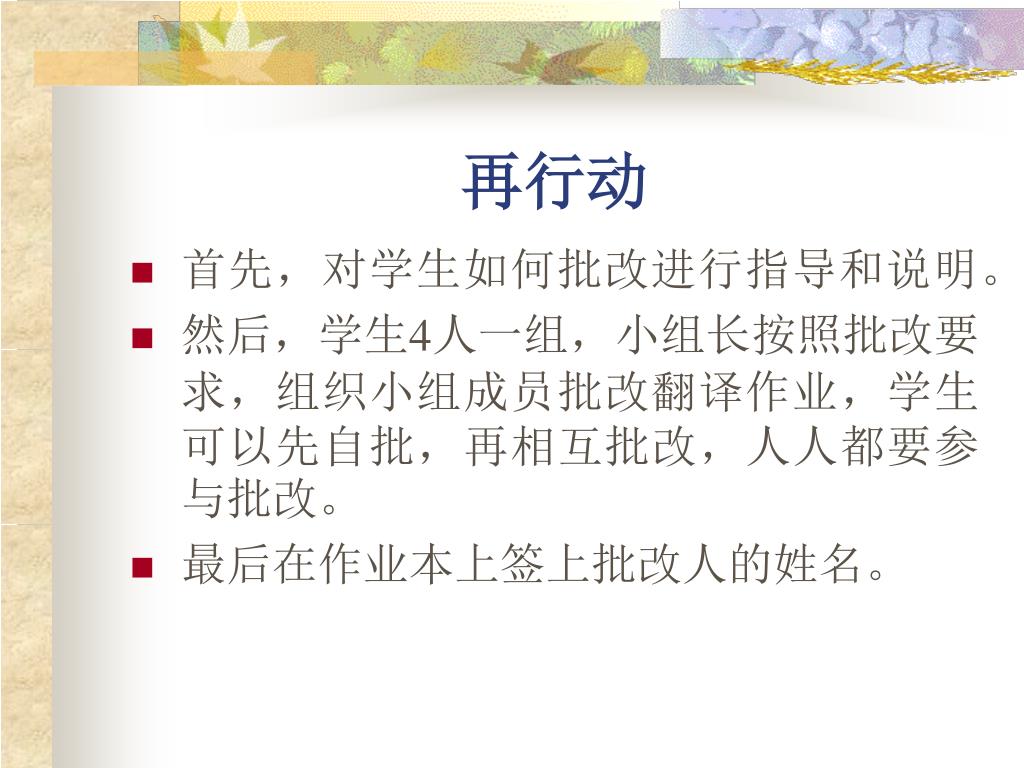 再行动

首先，对学生如何批改进行指导和说明。

然后，学生4人一组，小组长按照批改要求，组织小组成员批改翻译作业，学生可以先自批，再相互批改，人人都要参与批改。

最后在作业本上签上批改人的姓名。